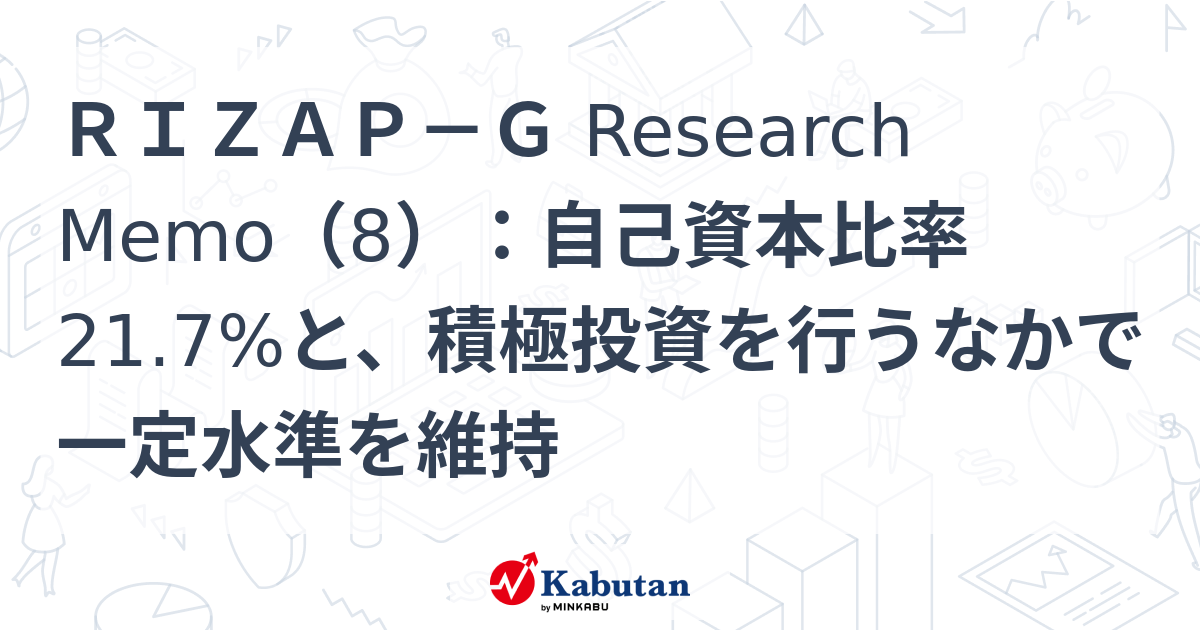 ＲＩＺＡＰ－Ｇ Research Memo（8）：自己資本比率21.7%と、積極投資を行うなかで一定水準を維持

Kabutan
by MINKABU